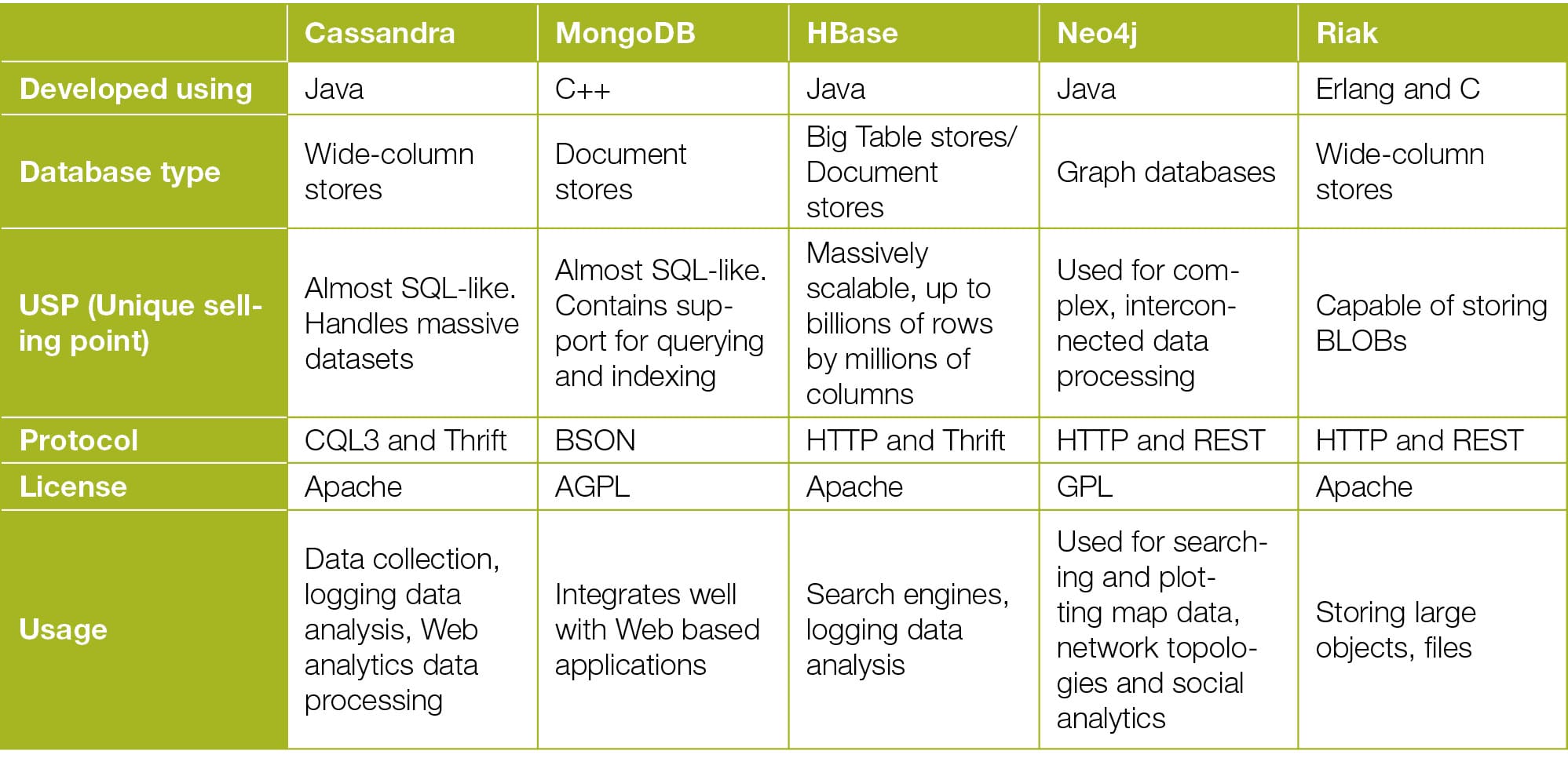 | | Cassandra | MongoDB | HBase | Neo4j | Riak |
|---|---|---|---|---|---|
| Developed using | Java | C++ | Java | Java | Erlang and C |
| Database type | Wide-column stores | Document stores | Big Table stores/ Document stores | Graph databases | Wide-column stores |
| USP (Unique selling point) | Almost SQL-like. Handles massive datasets | Almost SQL-like. Contains support for querying and indexing | Massively scalable, up to billions of rows by millions of columns | Used for complex, interconnected data processing | Capable of storing BLOBs |
| Protocol | CQL3 and Thrift | BSON | HTTP and Thrift | HTTP and REST | HTTP and REST |
| License | Apache | AGPL | Apache | GPL | Apache |
| Usage | Data collection, logging data analysis, Web analytics data processing | Integrates well with Web based applications | Search engines, logging data analysis | Used for searching and plotting map data, network topologies and social analytics | Storing large objects, files |